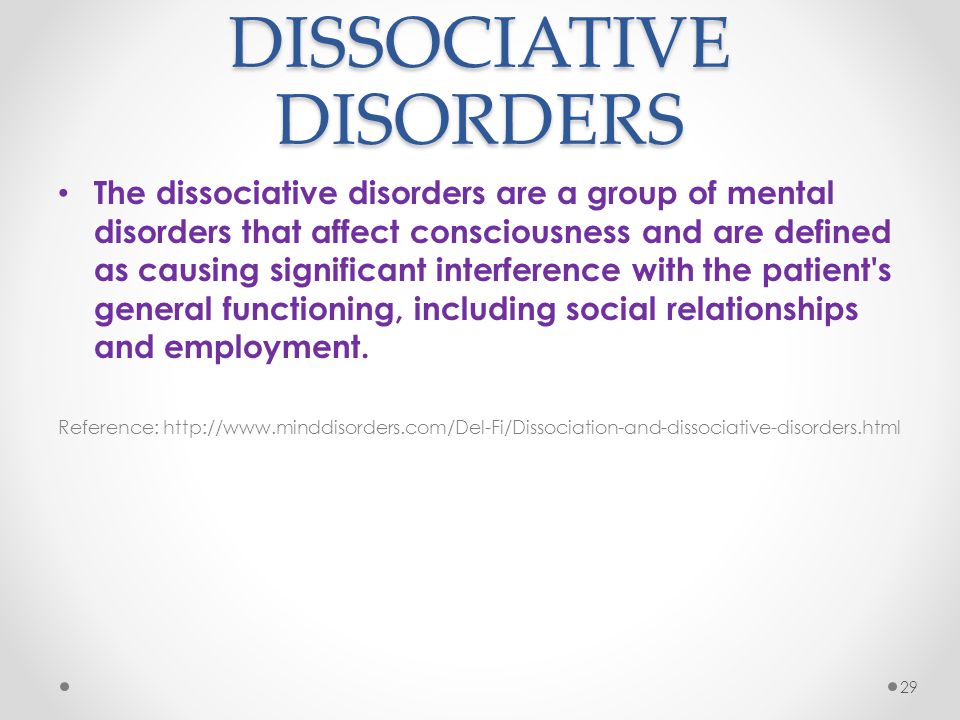 DISSOCIATIVE DISORDERS

• The dissociative disorders are a group of mental disorders that affect consciousness and are defined as causing significant interference with the patient's general functioning, including social relationships and employment.

Reference: http://www.minddisorders.com/Del-Fi/Dissociation-and-dissociative-disorders.html

29